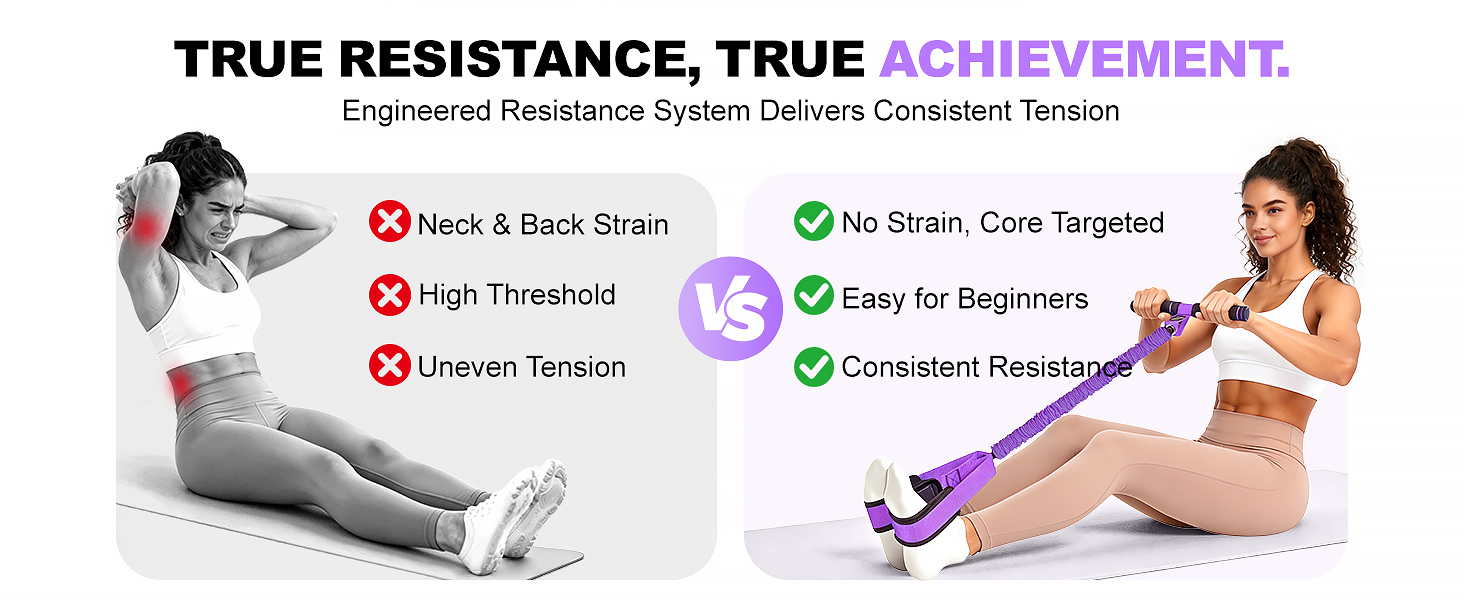 TRUE RESISTANCE, TRUE ACHIEVEMENT.

Engineered Resistance System Delivers Consistent Tension

Neck & Back Strain

High Threshold

Uneven Tension

VS

No Strain, Core Targeted

Easy for Beginners

Consistent Resistance